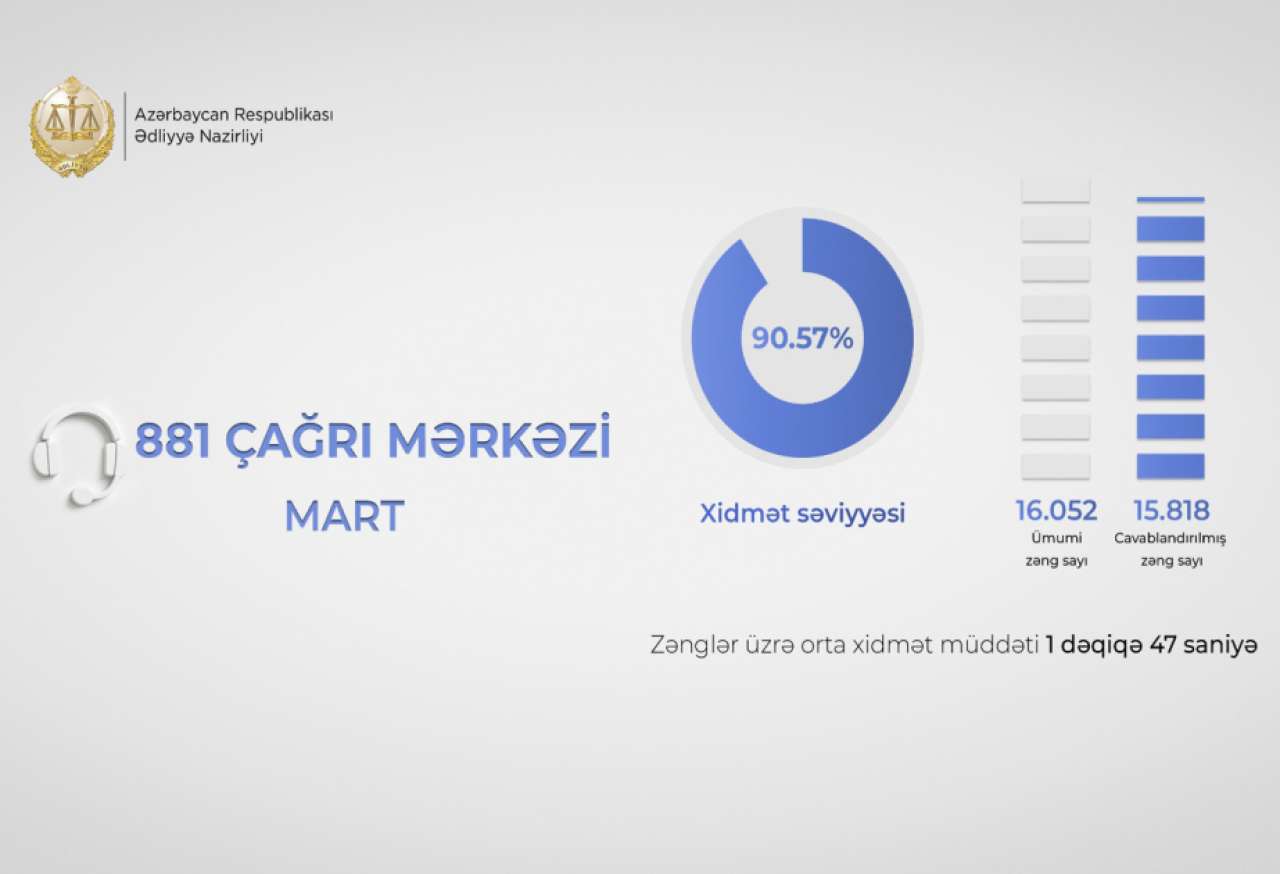 Azərbaycan Respublikası
Ədliyyə Nazirliyi

881 ÇAĞRI MƏRKƏZİ
MART

90.57%

Xidmət səviyyəsi

16.052
Ümumi zəng sayı

15.818
Cavablandırılmış zəng sayı

Zənglər üzrə orta xidmət müddəti 1 dəqiqə 47 saniyə